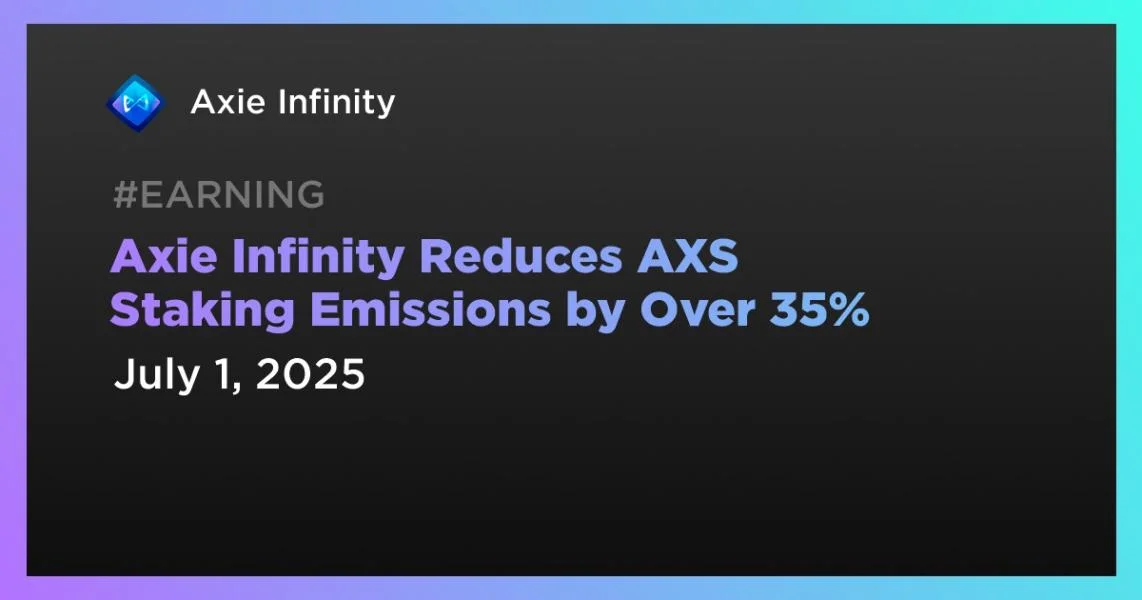 Axie Infinity

#EARNING

Axie Infinity Reduces AXS Staking Emissions by Over 35%

July 1, 2025